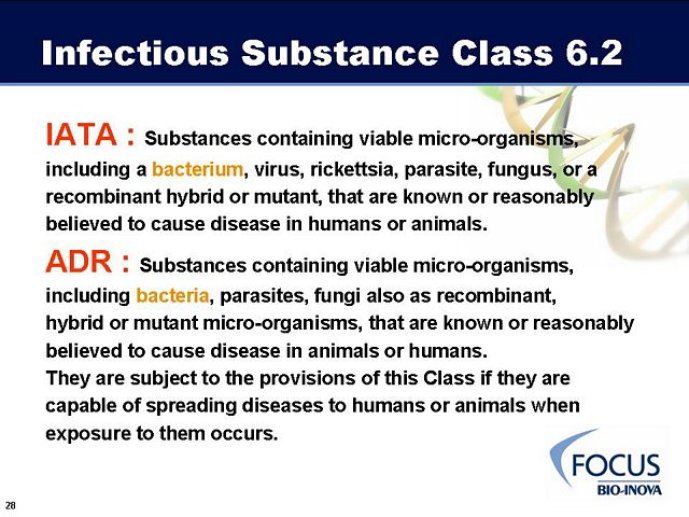 Infectious Substance Class 6.2

IATA : Substances containing viable micro-organisms, including a bacterium, virus, rickettsia, parasite, fungus, or a recombinant hybrid or mutant, that are known or reasonably believed to cause disease in humans or animals.

ADR : Substances containing viable micro-organisms, including bacteria, parasites, fungi also as recombinant, hybrid or mutant micro-organisms, that are known or reasonably believed to cause disease in animals or humans.
They are subject to the provisions of this Class if they are capable of spreading diseases to humans or animals when exposure to them occurs.

FOCUS
BIO-INOVA

28